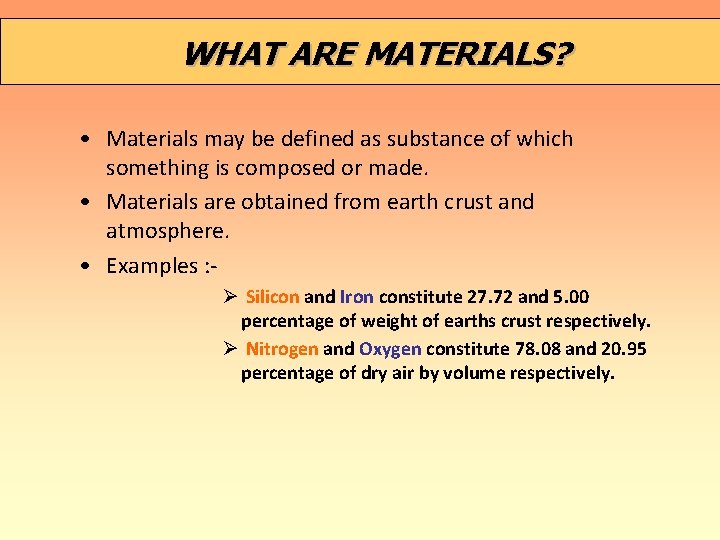 WHAT ARE MATERIALS?

• Materials may be defined as substance of which something is composed or made.
• Materials are obtained from earth crust and atmosphere.
• Examples :-
➢ Silicon and Iron constitute 27.72 and 5.00 percentage of weight of earths crust respectively.
➢ Nitrogen and Oxygen constitute 78.08 and 20.95 percentage of dry air by volume respectively.